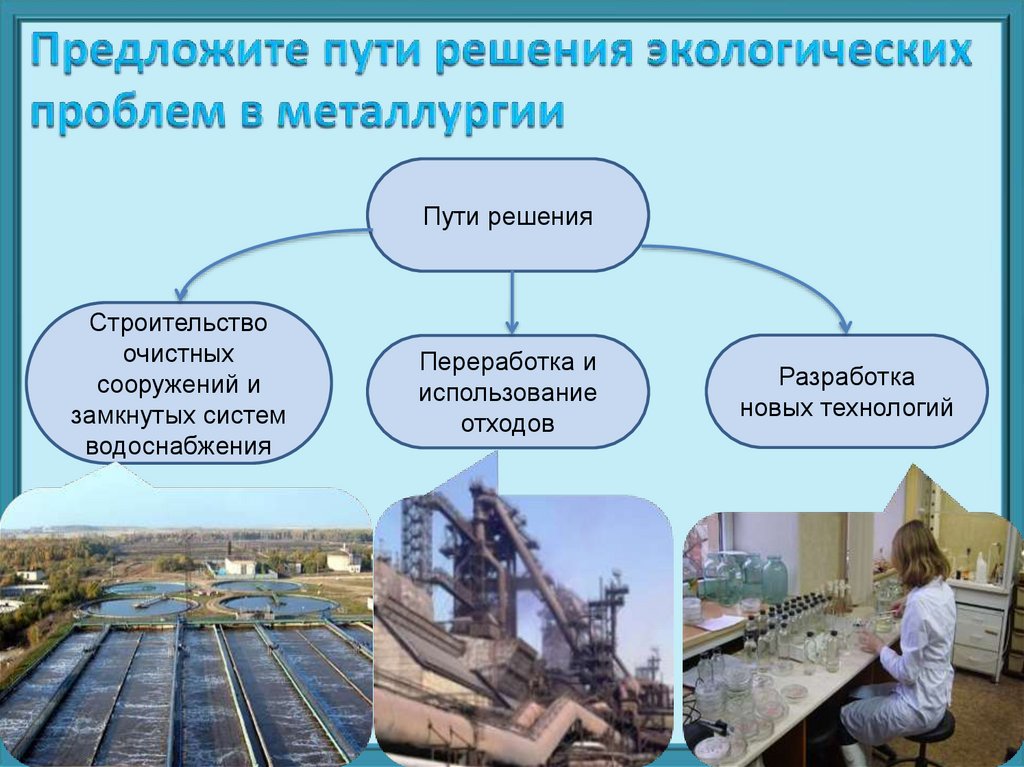 Предложите пути решения экологических проблем в металлургии

Пути решения

Строительство очистных сооружений и замкнутых систем водоснабжения

Переработка и использование отходов

Разработка новых технологий